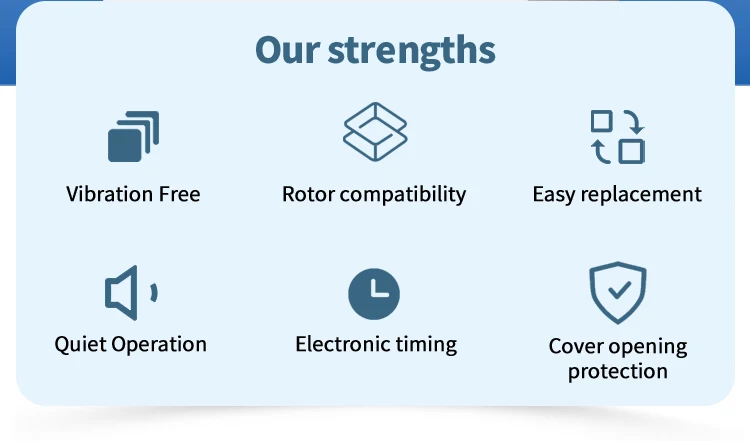 Our strengths

Vibration Free

Rotor compatibility

Easy replacement

Quiet Operation

Electronic timing

Cover opening protection